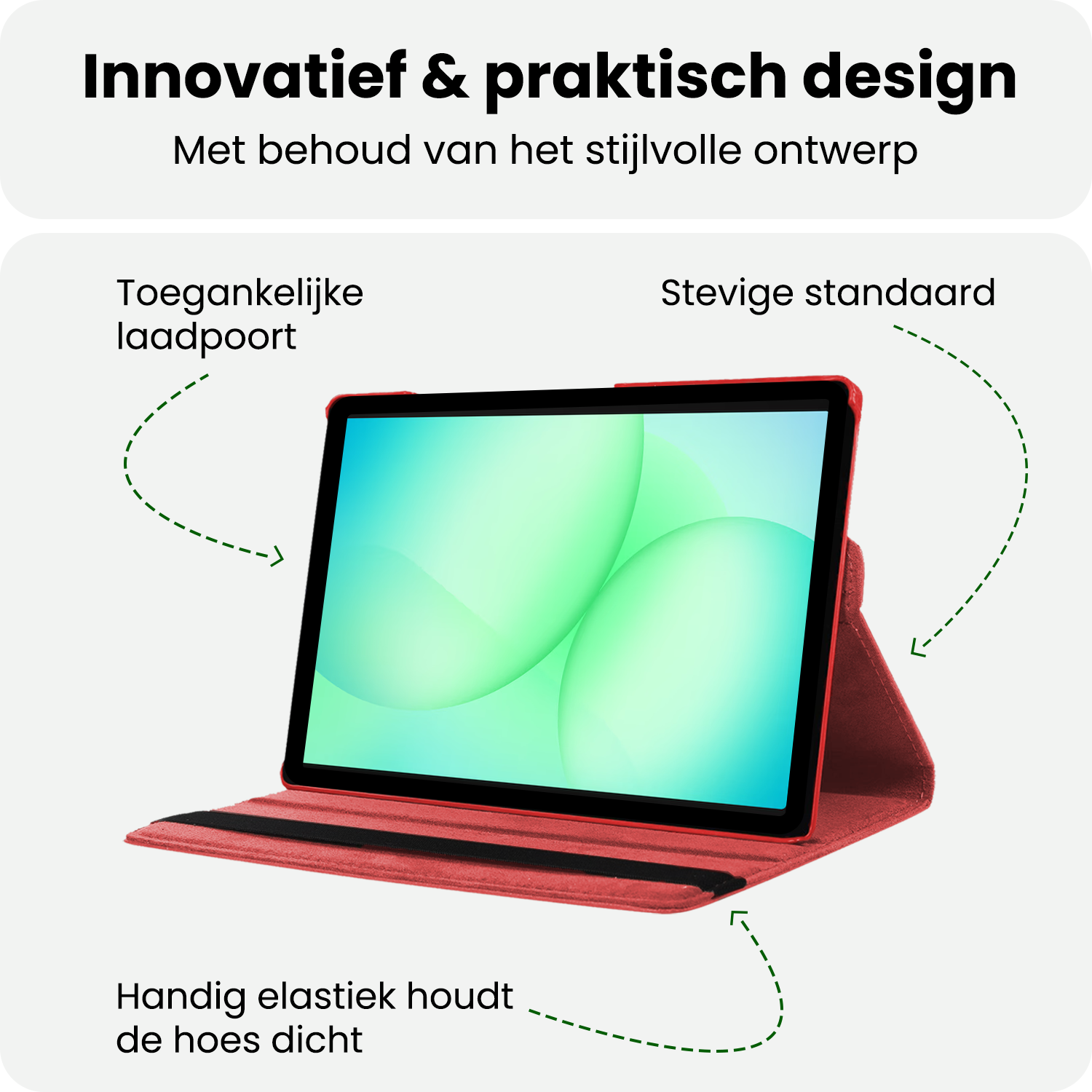 Innovatief & praktisch design
Met behoud van het stijlvolle ontwerp

Toegankelijke laadpoort

Stevige standaard

Handig elastiek houdt de hoes dicht